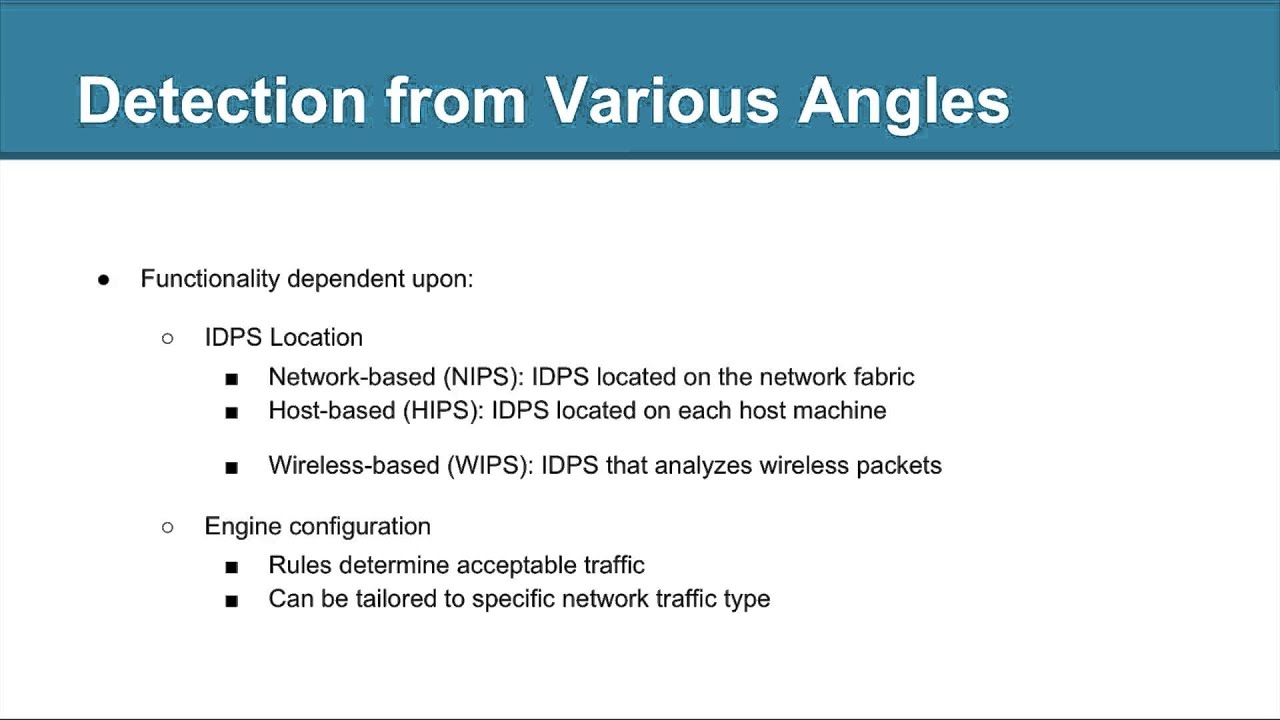 Detection from Various Angles

● Functionality dependent upon:

○ IDPS Location

■ Network-based (NIPS): IDPS located on the network fabric
■ Host-based (HIPS): IDPS located on each host machine
■ Wireless-based (WIPS): IDPS that analyzes wireless packets

○ Engine configuration

■ Rules determine acceptable traffic
■ Can be tailored to specific network traffic type